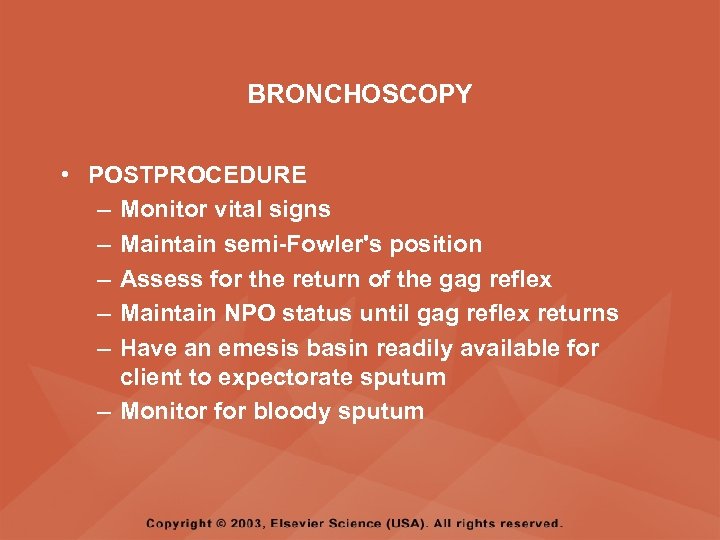 BRONCHOSCOPY

• POSTPROCEDURE
– Monitor vital signs
– Maintain semi-Fowler's position
– Assess for the return of the gag reflex
– Maintain NPO status until gag reflex returns
– Have an emesis basin readily available for client to expectorate sputum
– Monitor for bloody sputum

Copyright © 2003, Elsevier Science (USA). All rights reserved.